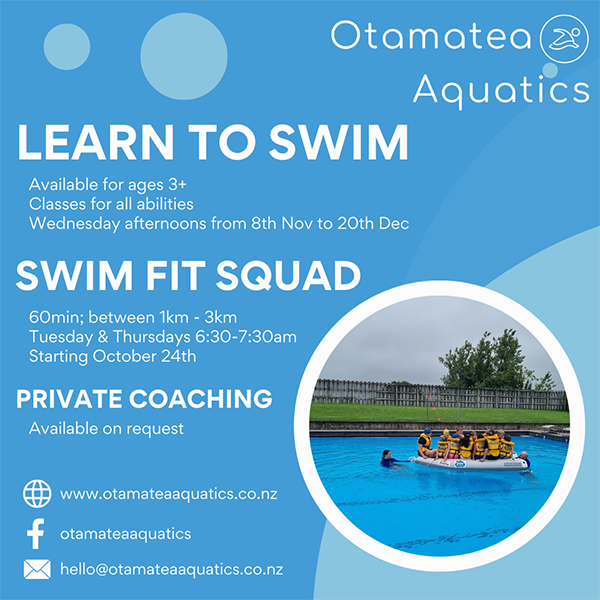 Otamatea Aquatics

LEARN TO SWIM

Available for ages 3+
Classes for all abilities
Wednesday afternoons from 8th Nov to 20th Dec

SWIM FIT SQUAD

60min; between 1km - 3km
Tuesday & Thursdays 6:30-7:30am
Starting October 24th

PRIVATE COACHING

Available on request

www.otamateaaquatics.co.nz

otamateaaquatics

hello@otamateaaquatics.co.nz